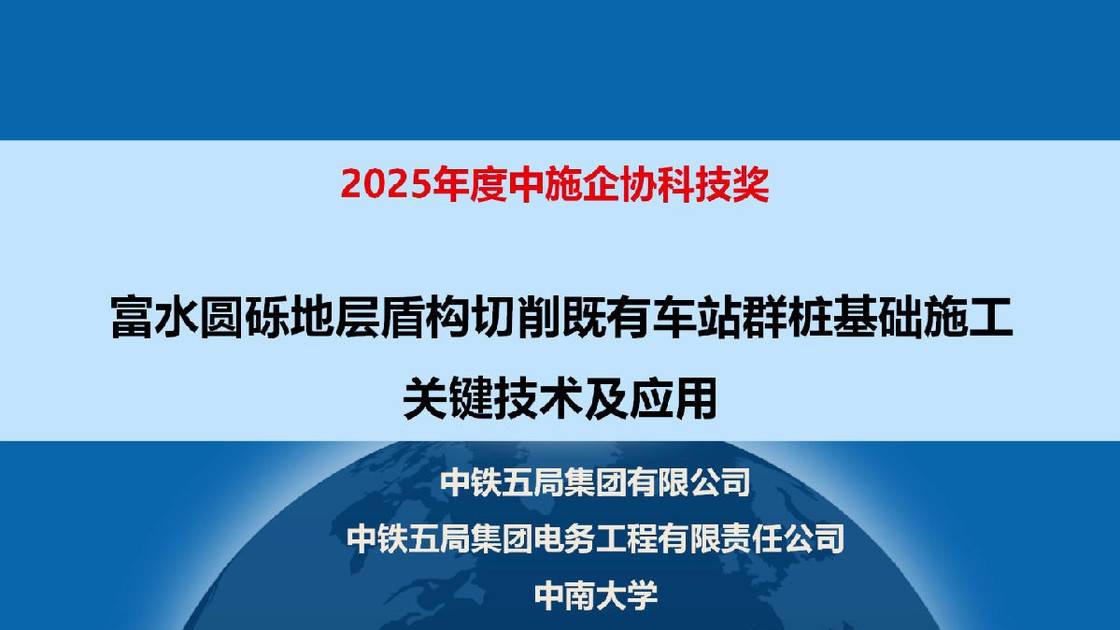 2025年度中施企协科技奖

富水圆砾地层盾构切削既有车站群桩基础施工关键技术及应用

中铁五局集团有限公司

中铁五局集团电务工程有限责任公司

中南大学